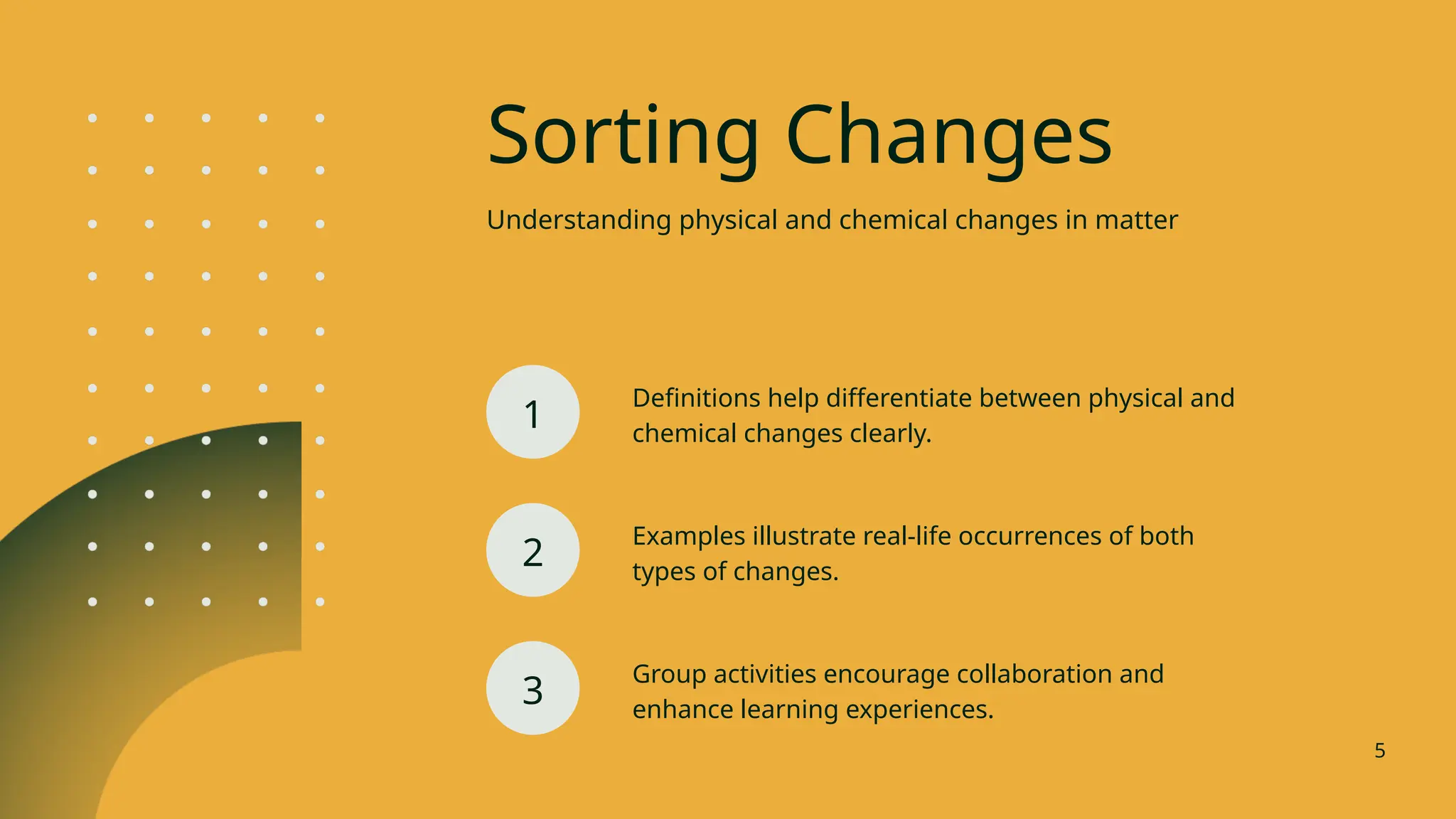 Sorting Changes

Understanding physical and chemical changes in matter

1

Definitions help differentiate between physical and chemical changes clearly.

2

Examples illustrate real-life occurrences of both types of changes.

3

Group activities encourage collaboration and enhance learning experiences.

5